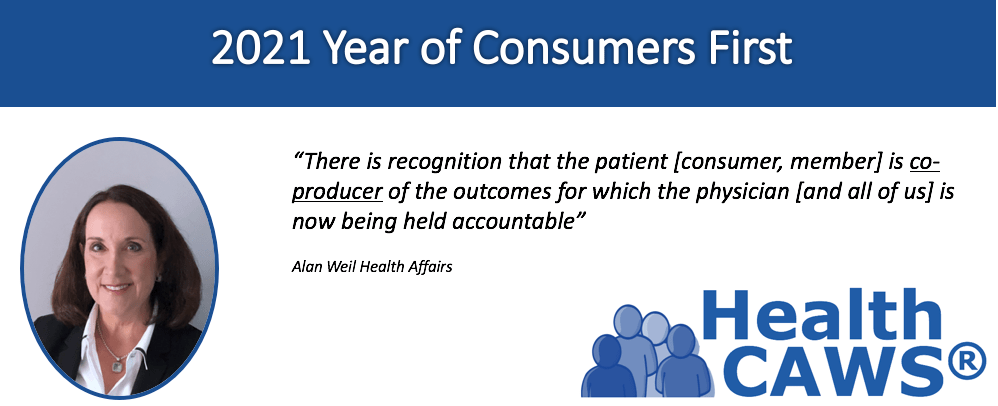 2021 Year of Consumers First

"There is recognition that the patient [consumer, member] is co-producer of the outcomes for which the physician [and all of us] is now being held accountable"

Alan Weil Health Affairs

Health CAWS®